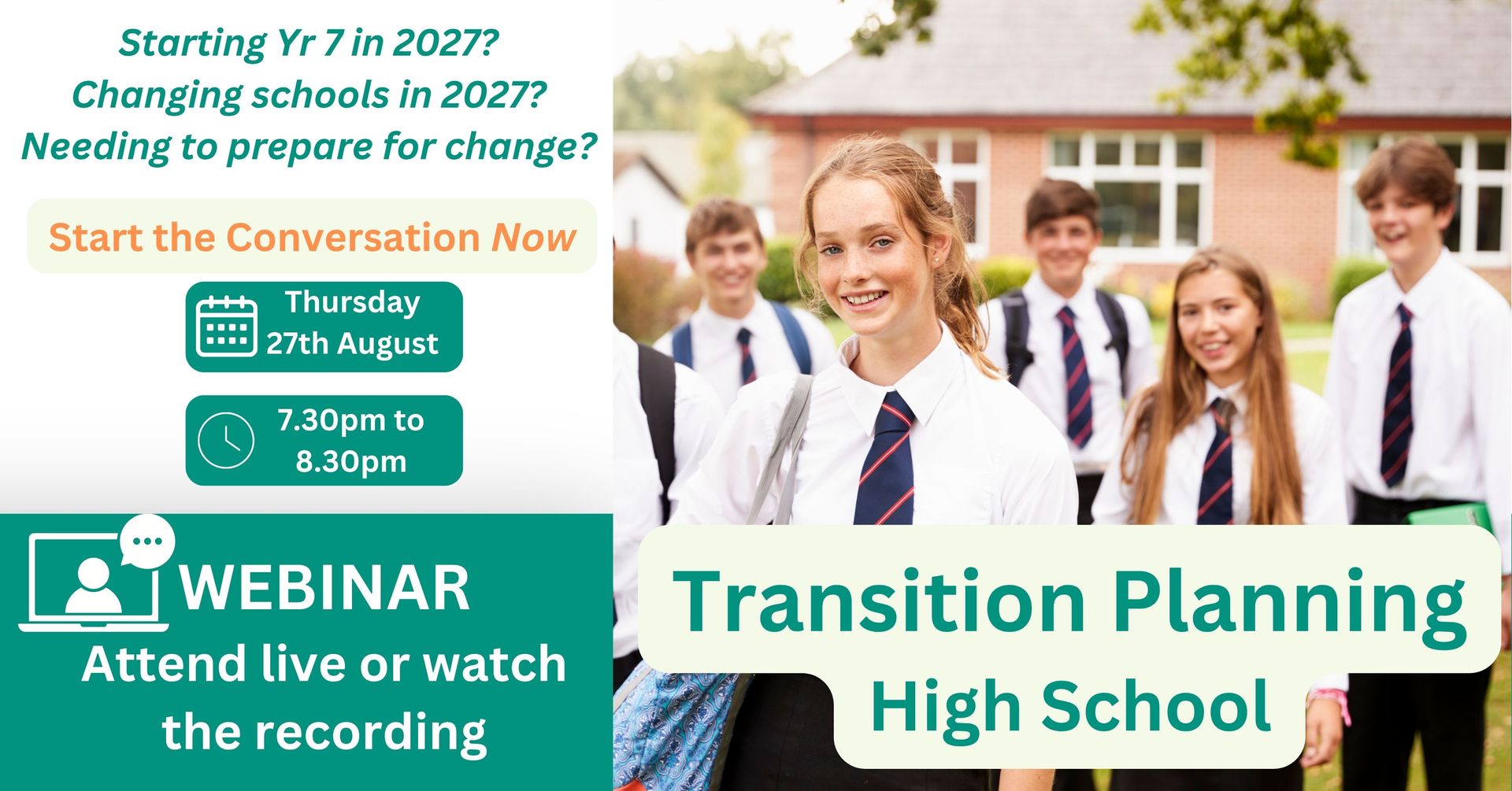 Starting Yr 7 in 2027?
Changing schools in 2027?
Needing to prepare for change?

Start the Conversation Now

Thursday 27th August

7.30pm to 8.30pm

WEBINAR
Attend live or watch the recording

Transition Planning
High School